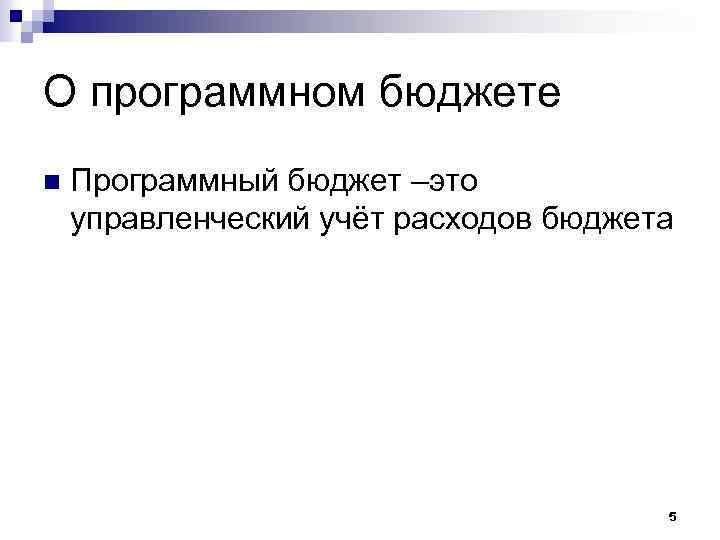 О программном бюджете

Программный бюджет –это управленческий учёт расходов бюджета

5